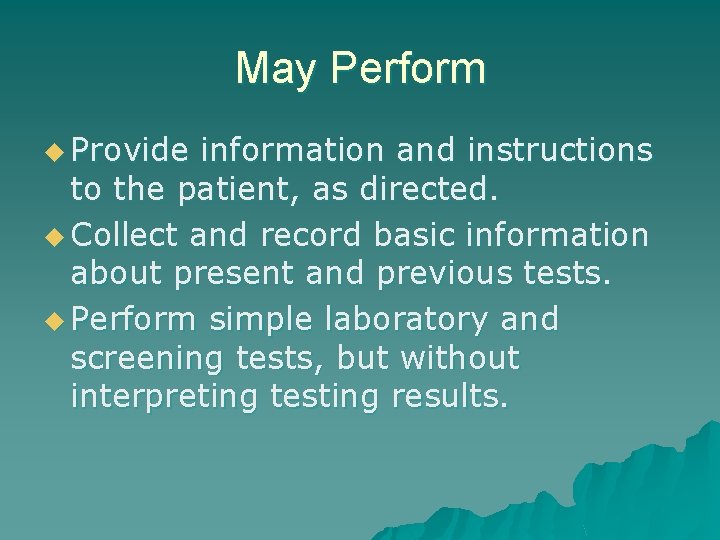 May Perform

◆ Provide information and instructions to the patient, as directed.
◆ Collect and record basic information about present and previous tests.
◆ Perform simple laboratory and screening tests, but without interpreting testing results.